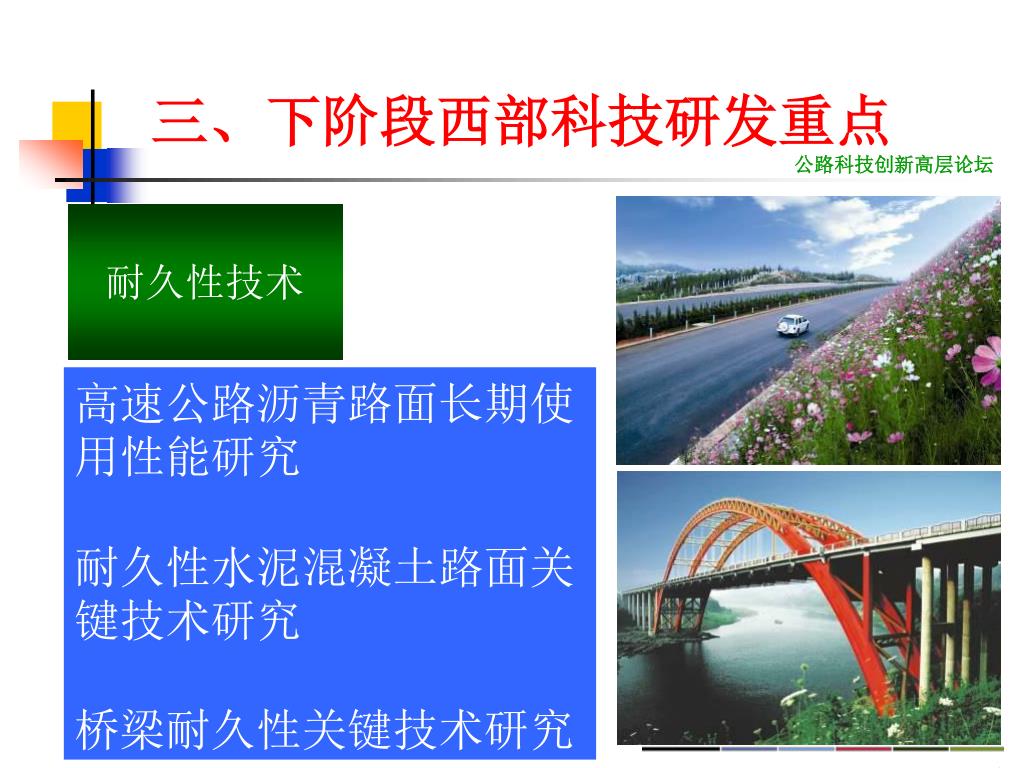 三、下阶段西部科技研发重点

公路科技创新高层论坛

耐久性技术

高速公路沥青路面长期使用性能研究

耐久性水泥混凝土路面关键技术研究

桥梁耐久性关键技术研究